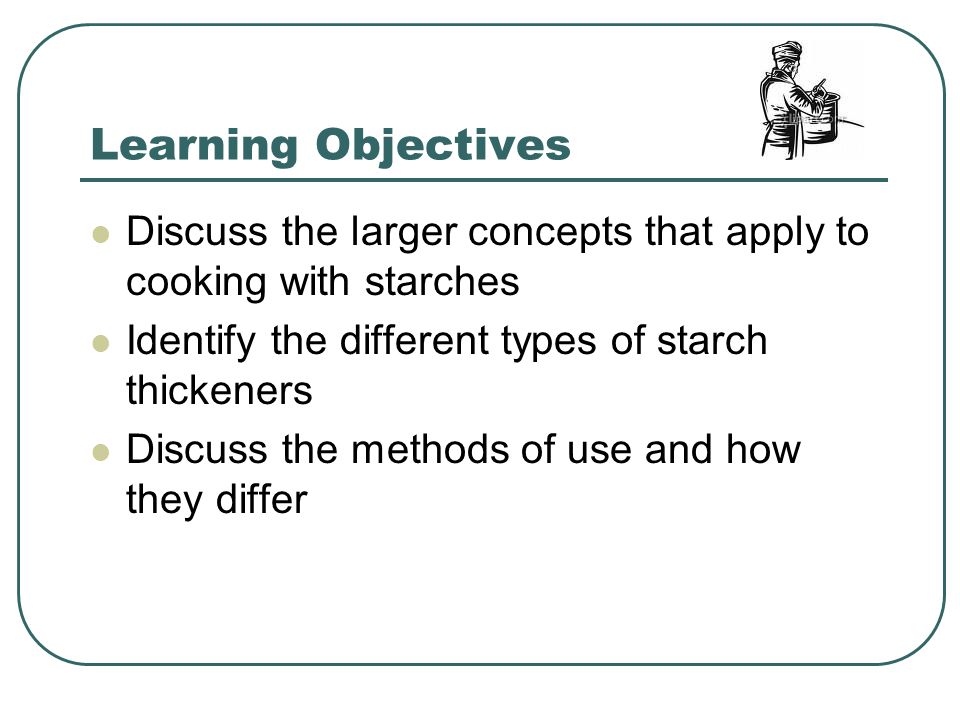 Learning Objectives

- Discuss the larger concepts that apply to cooking with starches
- Identify the different types of starch thickeners
- Discuss the methods of use and how they differ